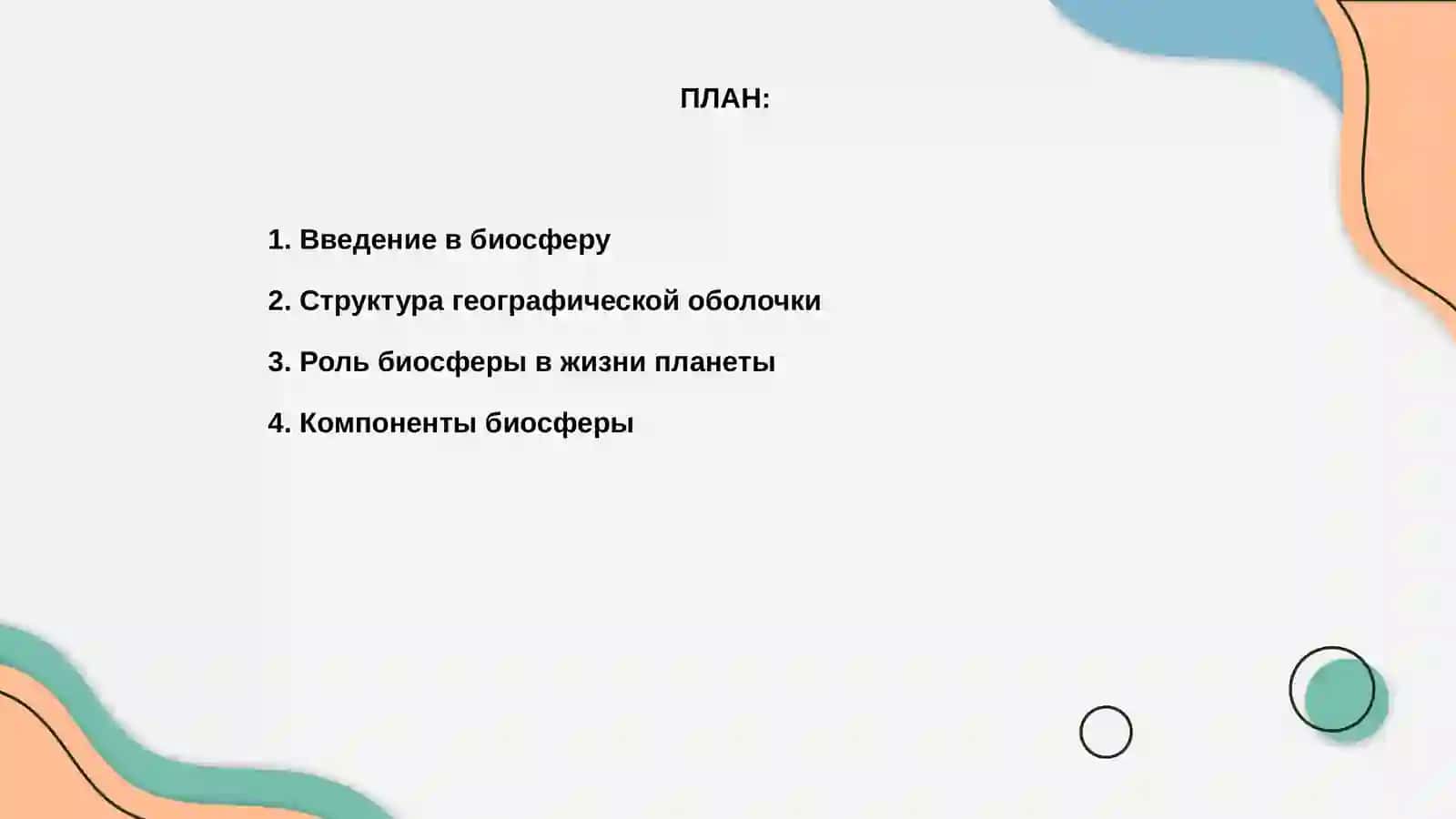 ПЛАН:

1. Введение в биосферу

2. Структура географической оболочки

3. Роль биосферы в жизни планеты

4. Компоненты биосферы